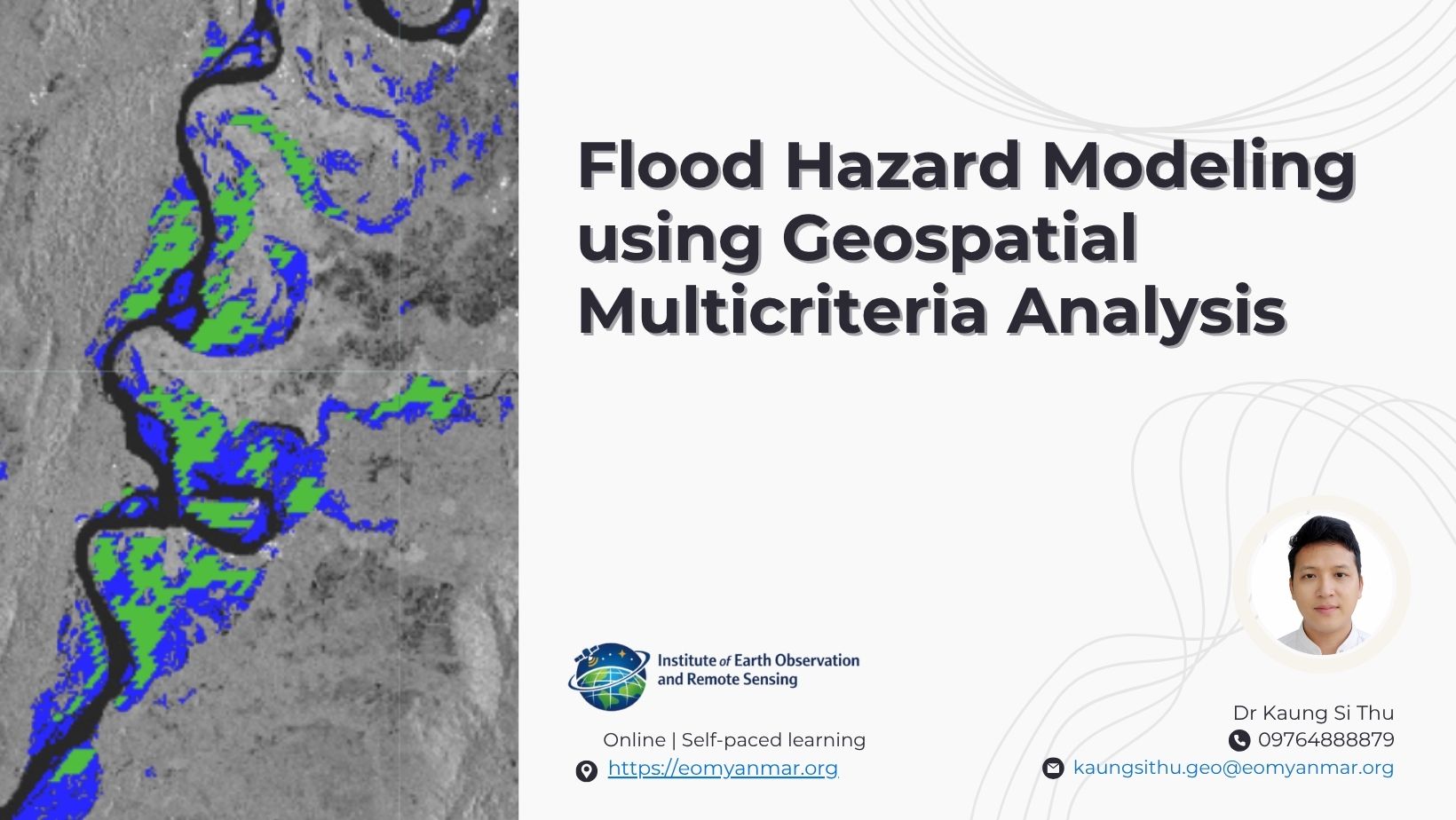 Flood Hazard Modeling using Geospatial Multicriteria Analysis

Institute of Earth Observation and Remote Sensing

Online | Self-paced learning

https://eomyanmar.org

Dr Kaung Si Thu

09764888879

kaungsithu.geo@eomyanmar.org